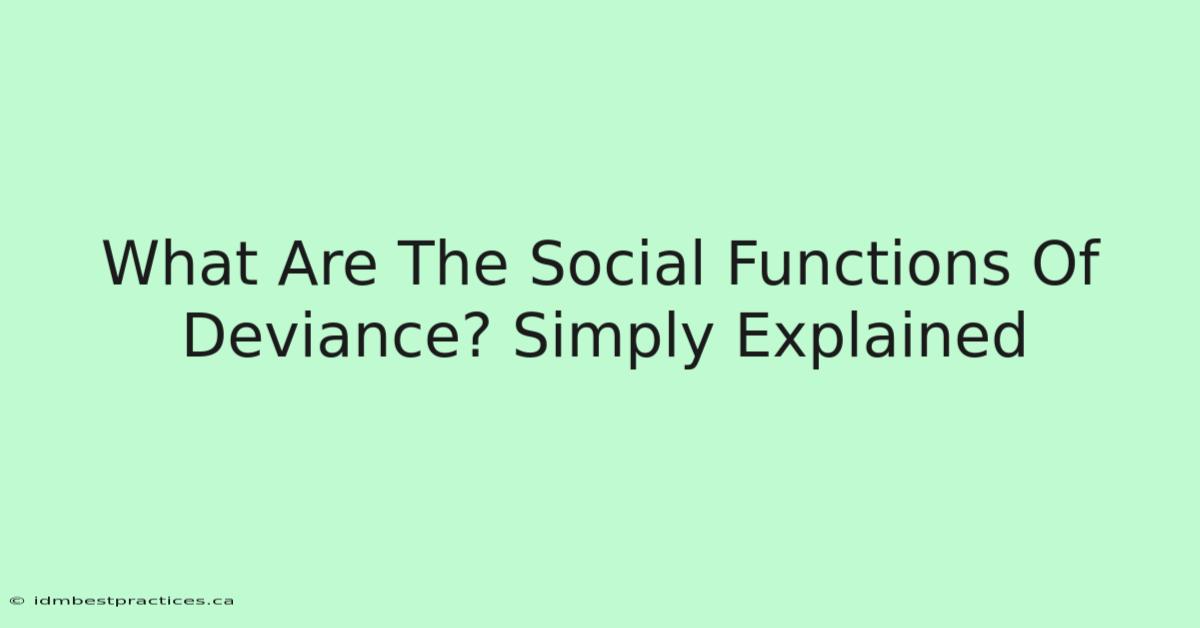 What Are The Social Functions Of Deviance? Simply Explained

© idmbestpractices.ca